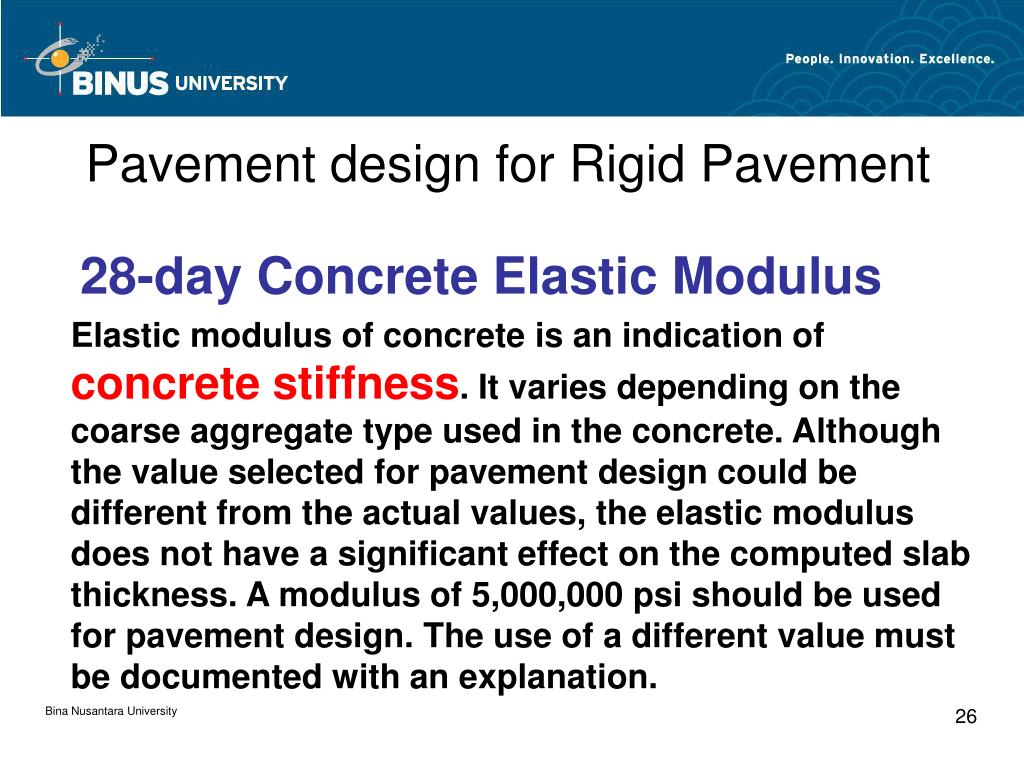 BINUS UNIVERSITY

People. Innovation. Excellence.

Pavement design for Rigid Pavement

28-day Concrete Elastic Modulus

Elastic modulus of concrete is an indication of concrete stiffness. It varies depending on the coarse aggregate type used in the concrete. Although the value selected for pavement design could be different from the actual values, the elastic modulus does not have a significant effect on the computed slab thickness. A modulus of 5,000,000 psi should be used for pavement design. The use of a different value must be documented with an explanation.

Bina Nusantara University

26